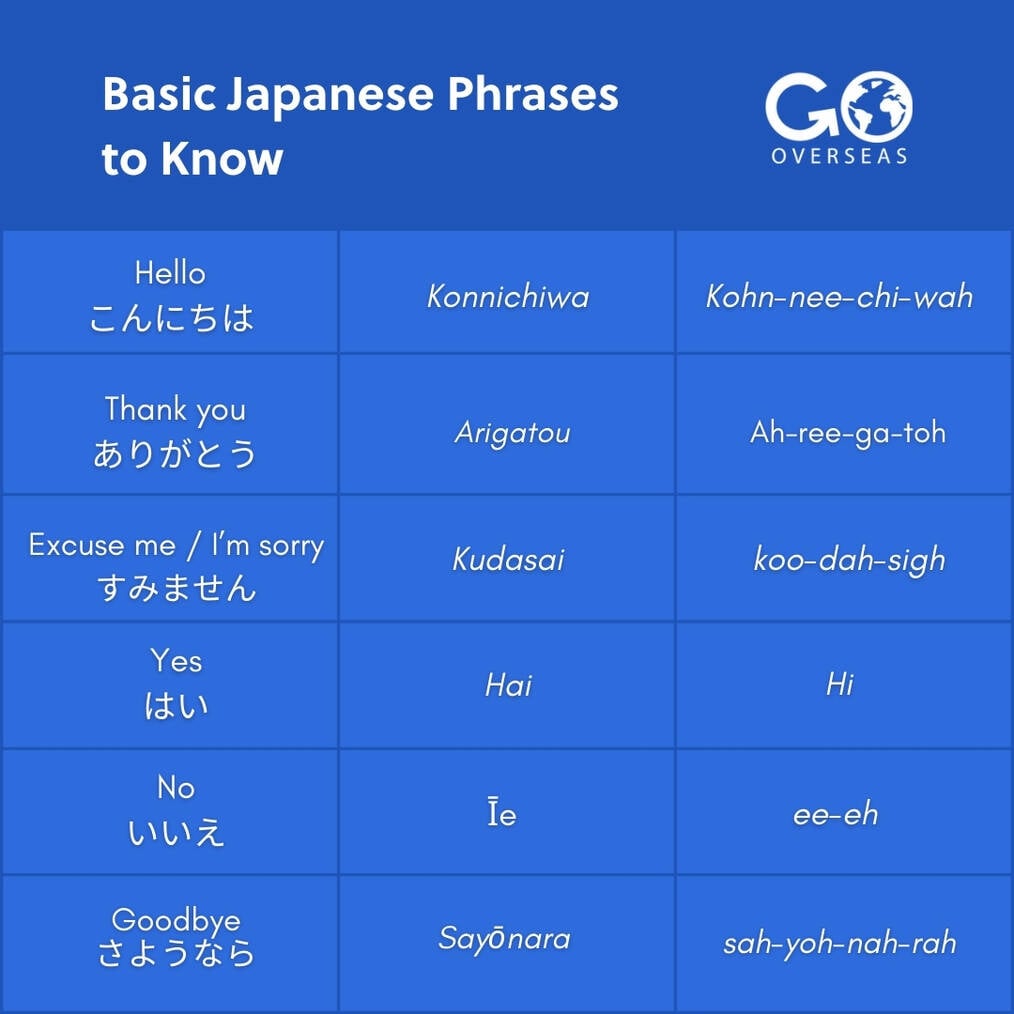 Basic Japanese Phrases to Know

GO OVERSEAS

| | | |
|---|---|---|
| Hello こんにちは | Konnichiwa | Kohn-nee-chi-wah |
| Thank you ありがとう | Arigatou | Ah-ree-ga-toh |
| Excuse me / I'm sorry すみません | Kudasai | koo-dah-sigh |
| Yes はい | Hai | Hi |
| No いいえ | Īe | ee-eh |
| Goodbye さようなら | Sayōnara | sah-yoh-nah-rah |